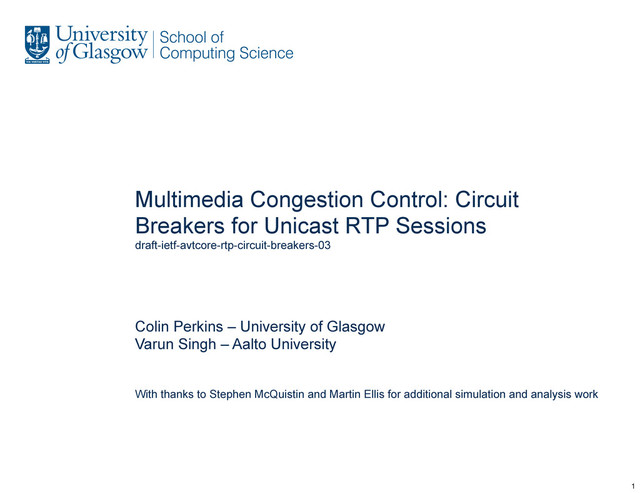 University of Glasgow | School of Computing Science

Multimedia Congestion Control: Circuit Breakers for Unicast RTP Sessions
draft-ietf-avtcore-rtp-circuit-breakers-03

Colin Perkins – University of Glasgow
Varun Singh – Aalto University

With thanks to Stephen McQuistin and Martin Ellis for additional simulation and analysis work

1